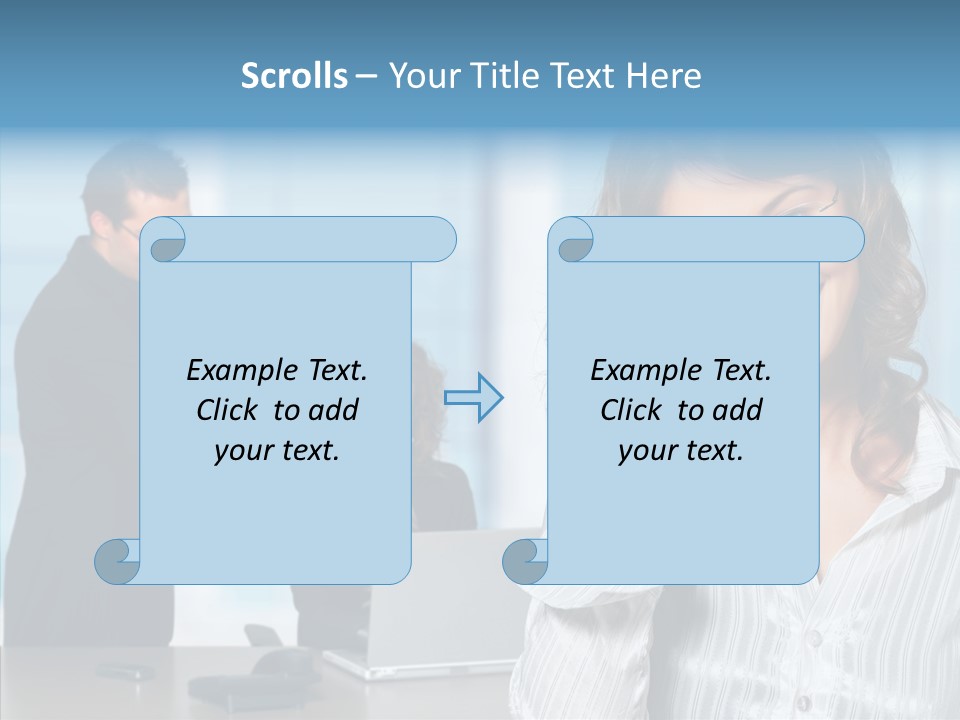 Scrolls – Your Title Text Here

Example Text. Click to add your text.

Example Text. Click to add your text.